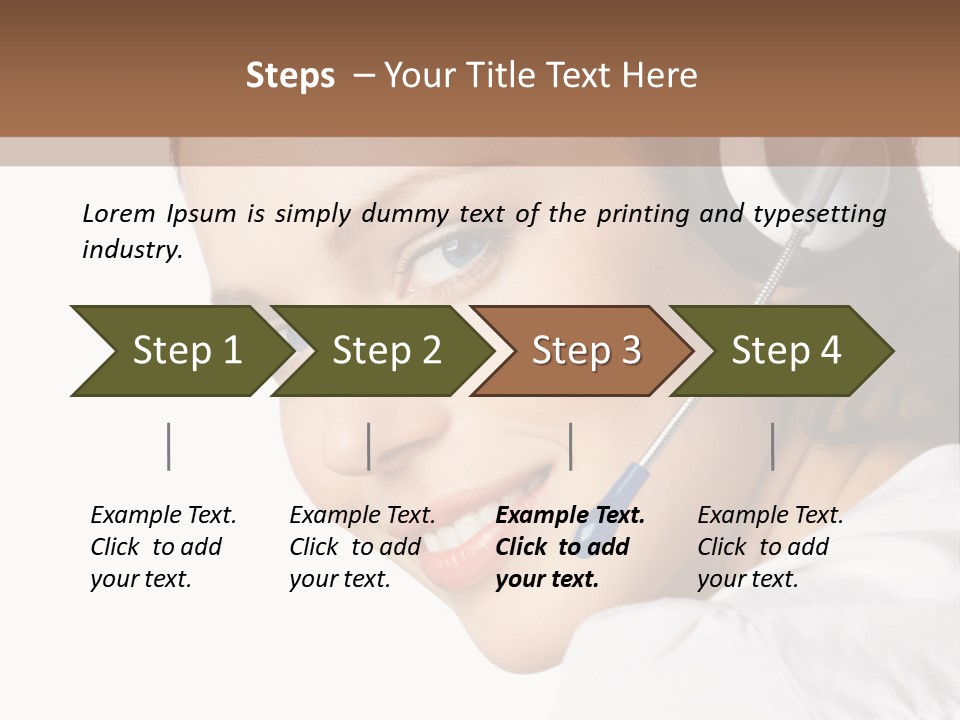 Steps – Your Title Text Here

Lorem Ipsum is simply dummy text of the printing and typesetting industry.

Step 1

Step 2

Step 3

Step 4

Example Text. Click to add your text.

Example Text. Click to add your text.

Example Text. Click to add your text.

Example Text. Click to add your text.